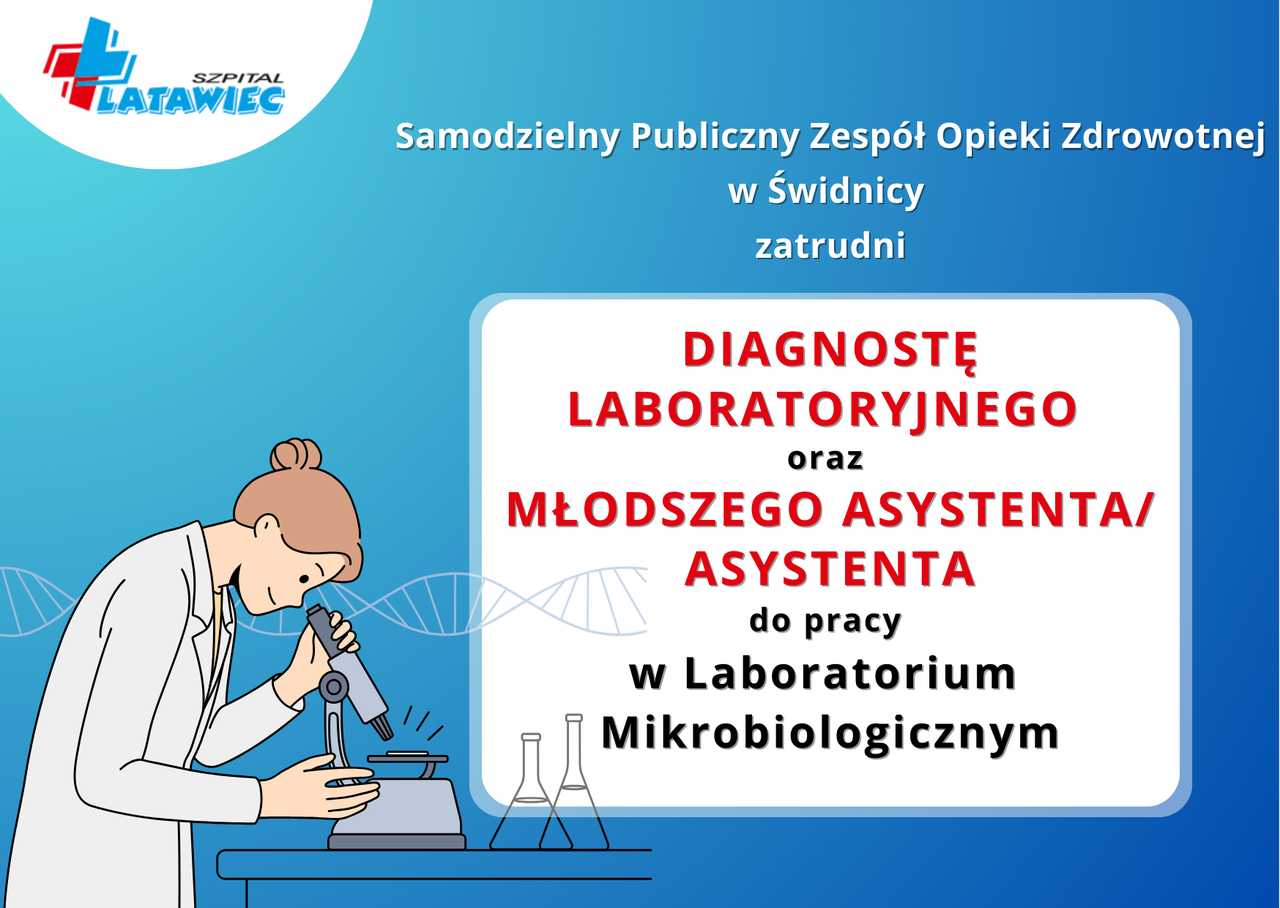 SZPITAL LATAWIEC

Samodzielny Publiczny Zespół Opieki Zdrowotnej w Świdnicy zatrudni

DIAGNOSTĘ LABORATORYJNEGO
oraz
MŁODSZEGO ASYSTENTA/ ASYSTENTA
do pracy
w Laboratorium Mikrobiologicznym